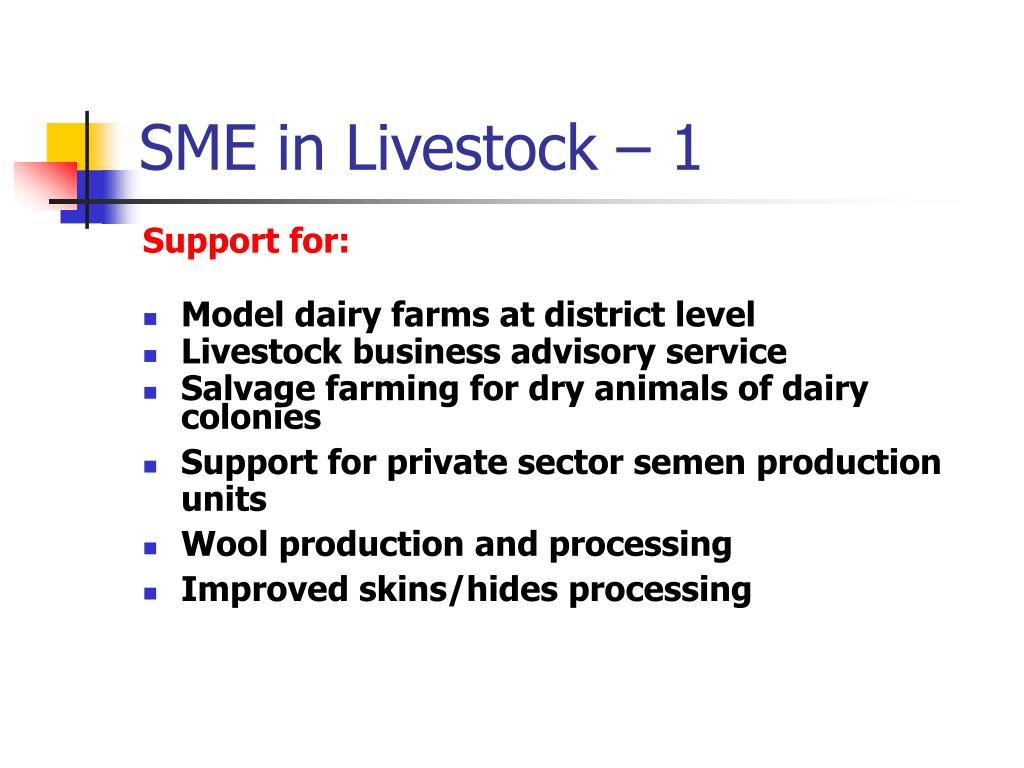 SME in Livestock – 1

Support for:

- Model dairy farms at district level
- Livestock business advisory service
- Salvage farming for dry animals of dairy colonies
- Support for private sector semen production units
- Wool production and processing
- Improved skins/hides processing